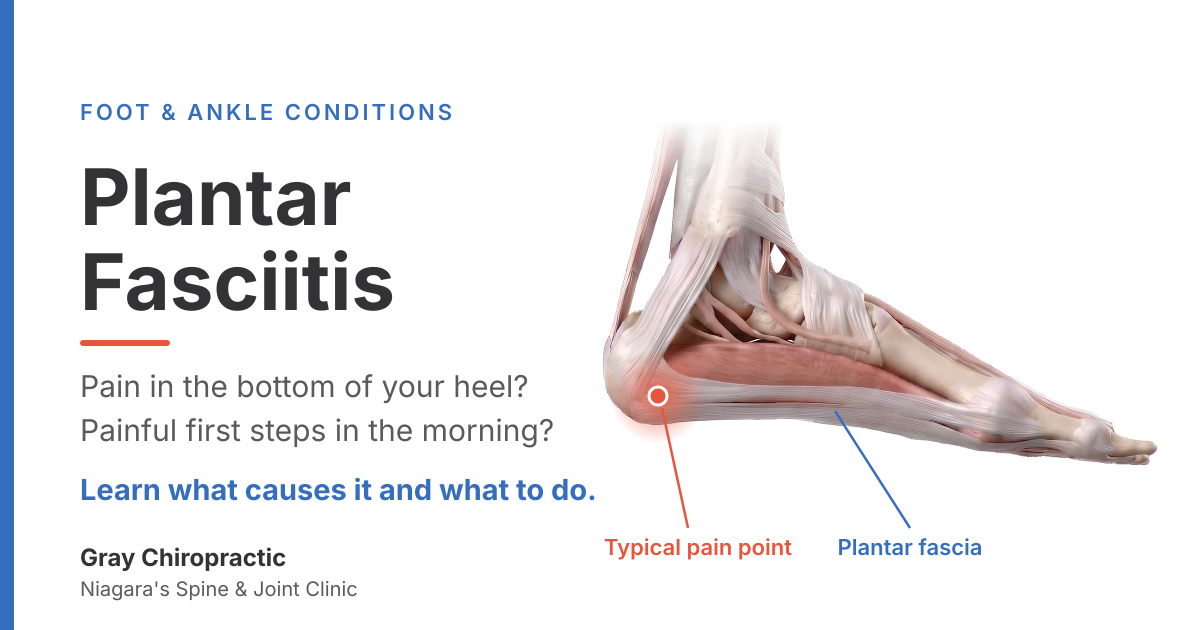 FOOT & ANKLE CONDITIONS

Plantar Fasciitis

Pain in the bottom of your heel?
Painful first steps in the morning?

Learn what causes it and what to do.

Gray Chiropractic
Niagara's Spine & Joint Clinic

Typical pain point

Plantar fascia